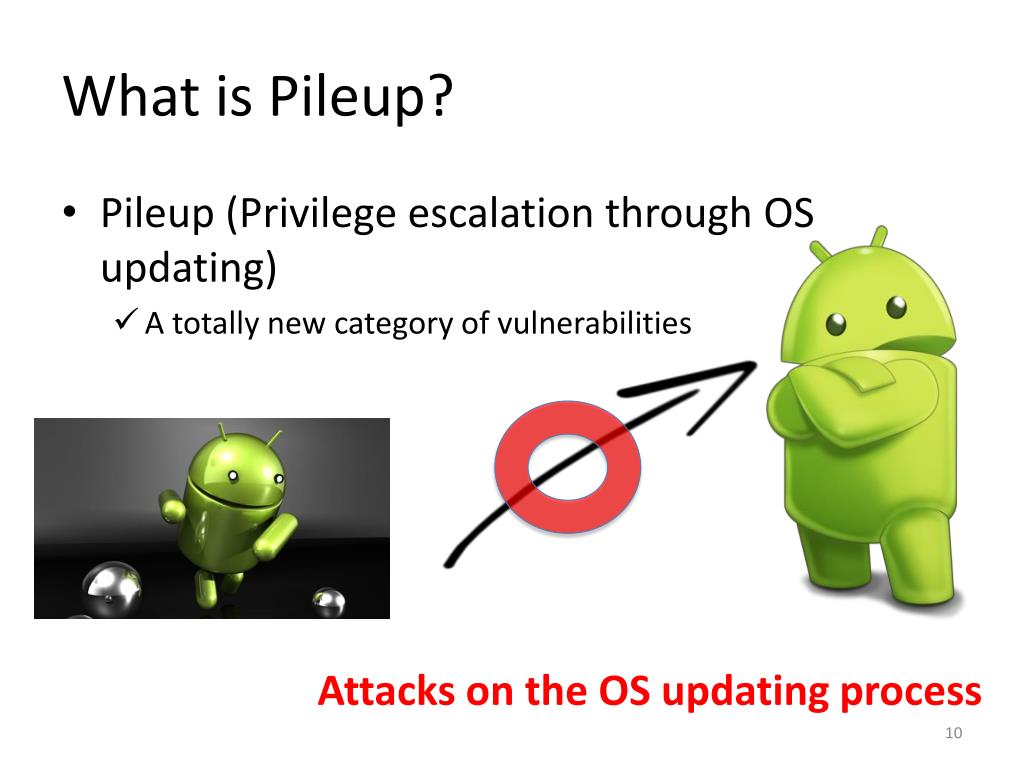 What is Pileup?

• Pileup (Privilege escalation through OS updating)
  ✓ A totally new category of vulnerabilities

Attacks on the OS updating process

10